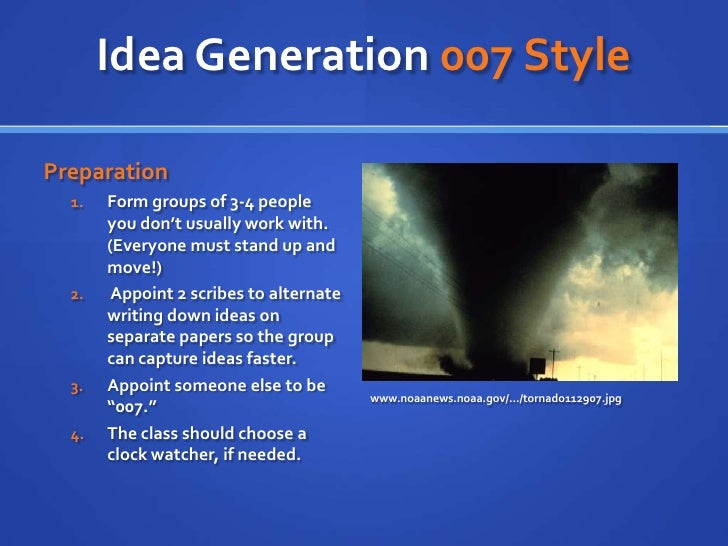 Idea Generation 007 Style

Preparation

1. Form groups of 3-4 people you don't usually work with. (Everyone must stand up and move!)
2. Appoint 2 scribes to alternate writing down ideas on separate papers so the group can capture ideas faster.
3. Appoint someone else to be "007."
4. The class should choose a clock watcher, if needed.

www.noaanews.noaa.gov/.../tornado112907.jpg